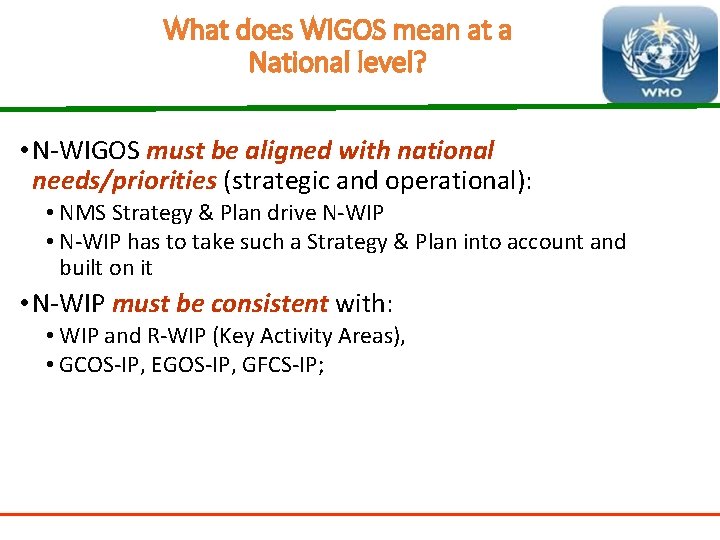 What does WIGOS mean at a National level?

WMO

• N-WIGOS must be aligned with national needs/priorities (strategic and operational):
  • NMS Strategy & Plan drive N-WIP
  • N-WIP has to take such a Strategy & Plan into account and built on it
• N-WIP must be consistent with:
  • WIP and R-WIP (Key Activity Areas),
  • GCOS-IP, EGOS-IP, GFCS-IP;